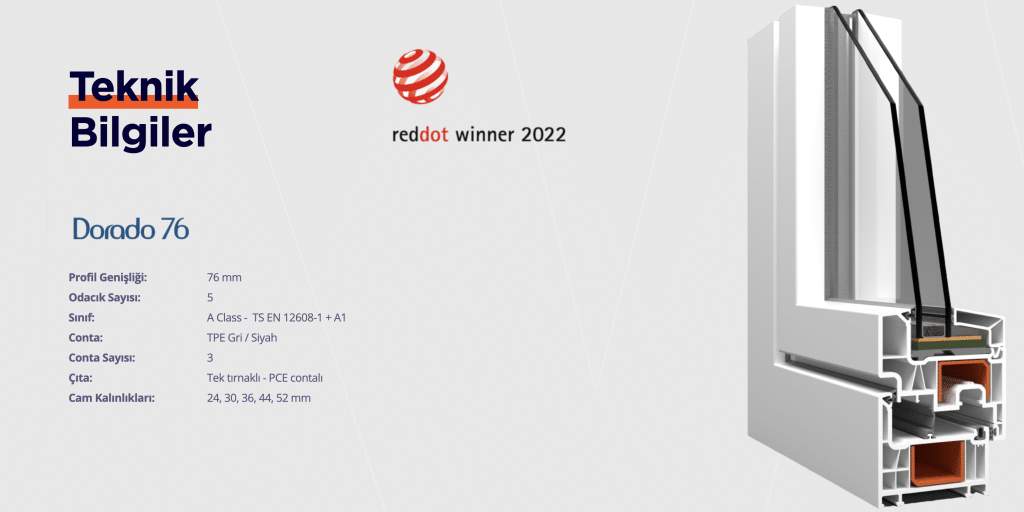 Teknik Bilgiler

reddot winner 2022

Dorado 76

| | |
|---|---|
| Profil Genişliği: | 76 mm |
| Odacık Sayısı: | 5 |
| Sınıf: | A Class - TS EN 12608-1 + A1 |
| Conta: | TPE Gri / Siyah |
| Conta Sayısı: | 3 |
| Çıta: | Tek tırnaklı - PCE contalı |
| Cam Kalınlıkları: | 24, 30, 36, 44, 52 mm |